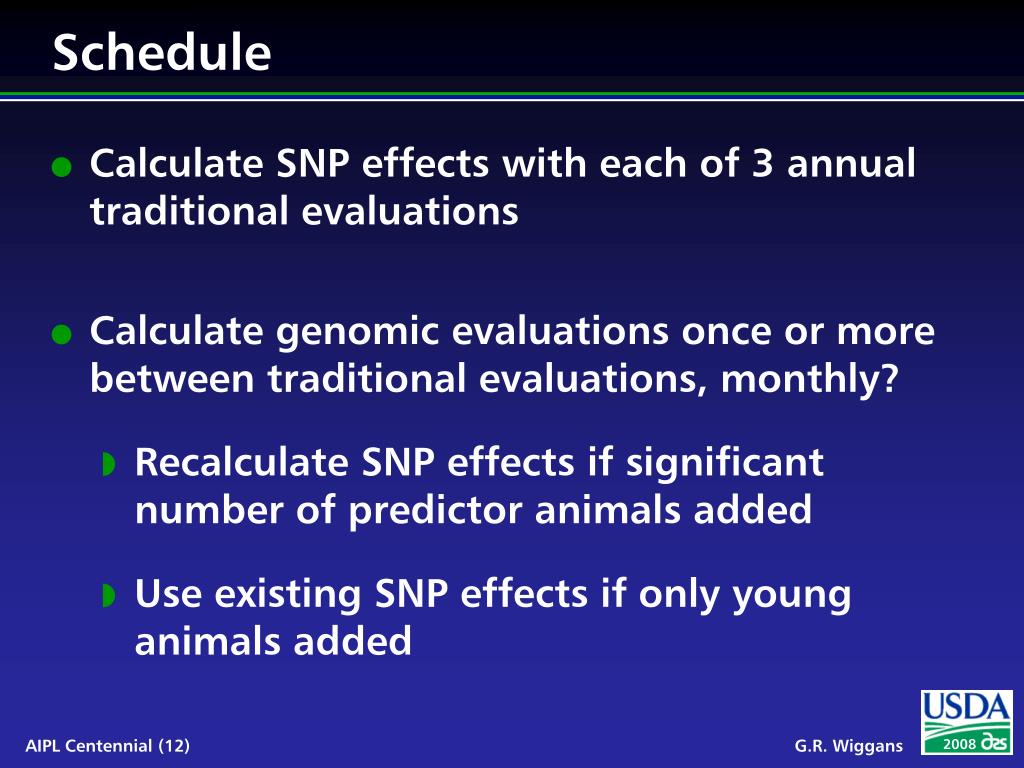 Schedule

Calculate SNP effects with each of 3 annual traditional evaluations

Calculate genomic evaluations once or more between traditional evaluations, monthly?

Recalculate SNP effects if significant number of predictor animals added

Use existing SNP effects if only young animals added

AIPL Centennial (12)

G.R. Wiggans

USDA

2008